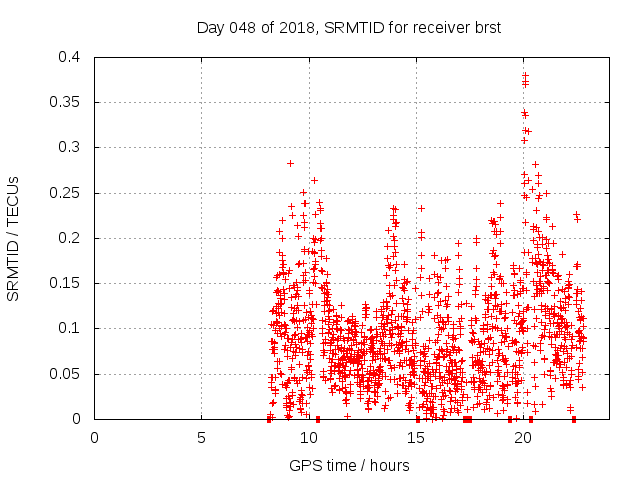 Day 048 of 2018, SRMTID for receiver brst

SRMTID / TECUs

0.4
0.35
0.3
0.25
0.2
0.15
0.1
0.05
0

0
5
10
15
20

GPS time / hours